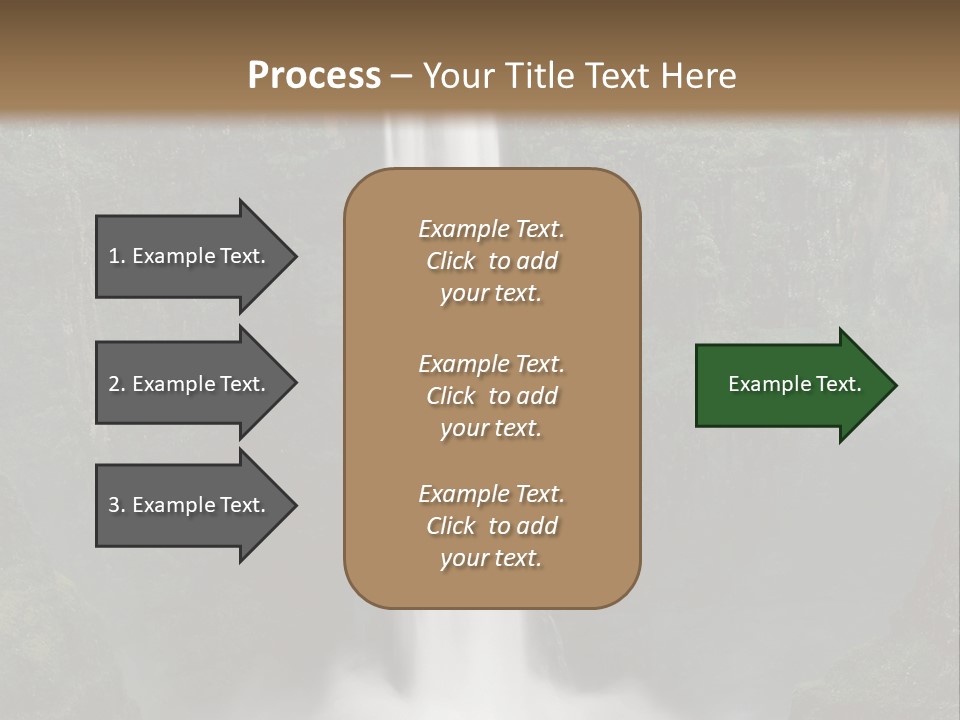 Process – Your Title Text Here

1. Example Text.

2. Example Text.

3. Example Text.

Example Text. Click to add your text.

Example Text. Click to add your text.

Example Text. Click to add your text.

Example Text.